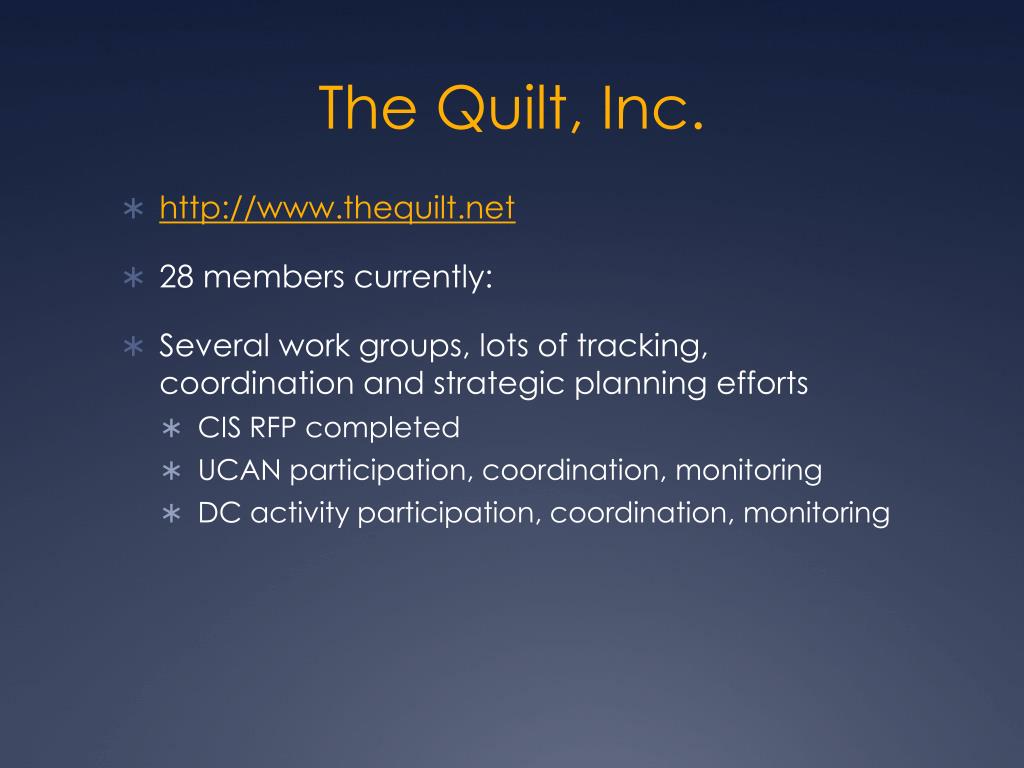 The Quilt, Inc.

∗ http://www.thequilt.net

∗ 28 members currently:

∗ Several work groups, lots of tracking, coordination and strategic planning efforts
 ∗ CIS RFP completed
 ∗ UCAN participation, coordination, monitoring
 ∗ DC activity participation, coordination, monitoring